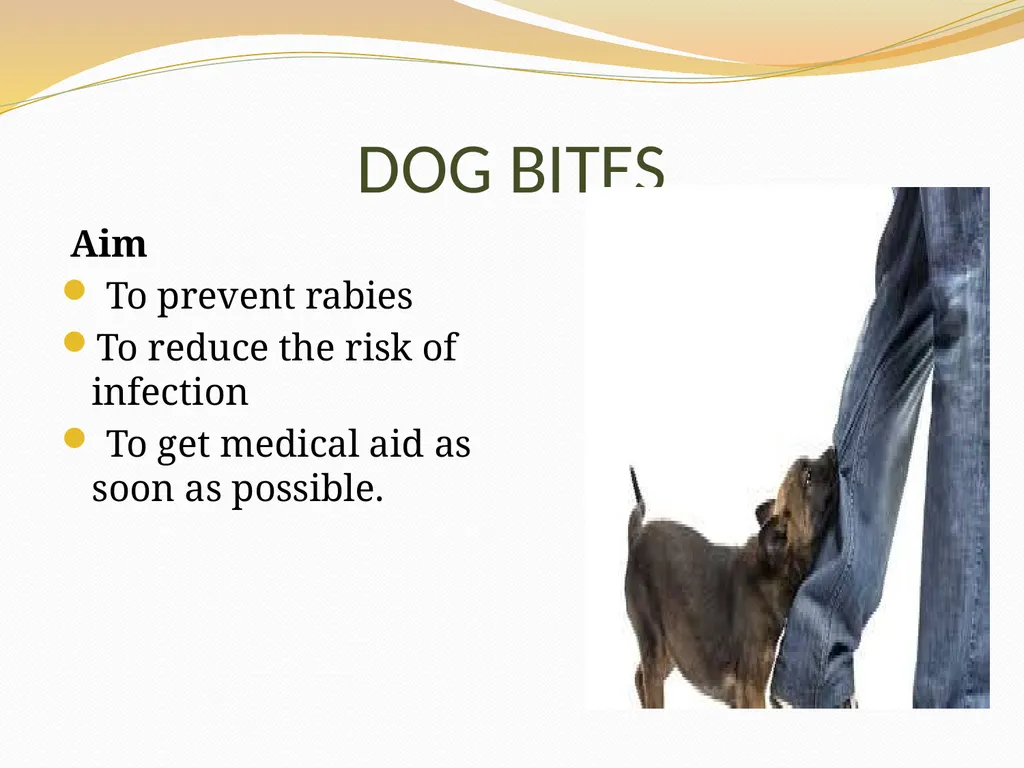 DOG BITES

Aim

• To prevent rabies
• To reduce the risk of infection
• To get medical aid as soon as possible.